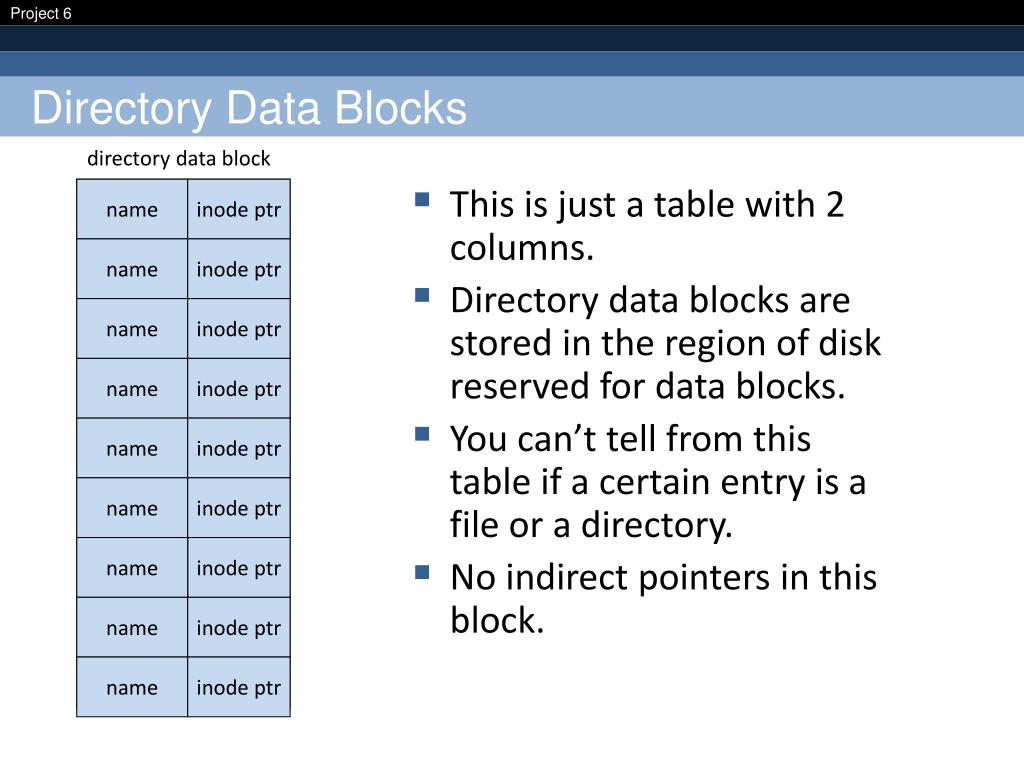 Project 6

Directory Data Blocks

directory data block

| name | inode ptr |
|---|---|
| name | inode ptr |
| name | inode ptr |
| name | inode ptr |
| name | inode ptr |
| name | inode ptr |
| name | inode ptr |
| name | inode ptr |
| name | inode ptr |

- This is just a table with 2 columns.
- Directory data blocks are stored in the region of disk reserved for data blocks.
- You can’t tell from this table if a certain entry is a file or a directory.
- No indirect pointers in this block.